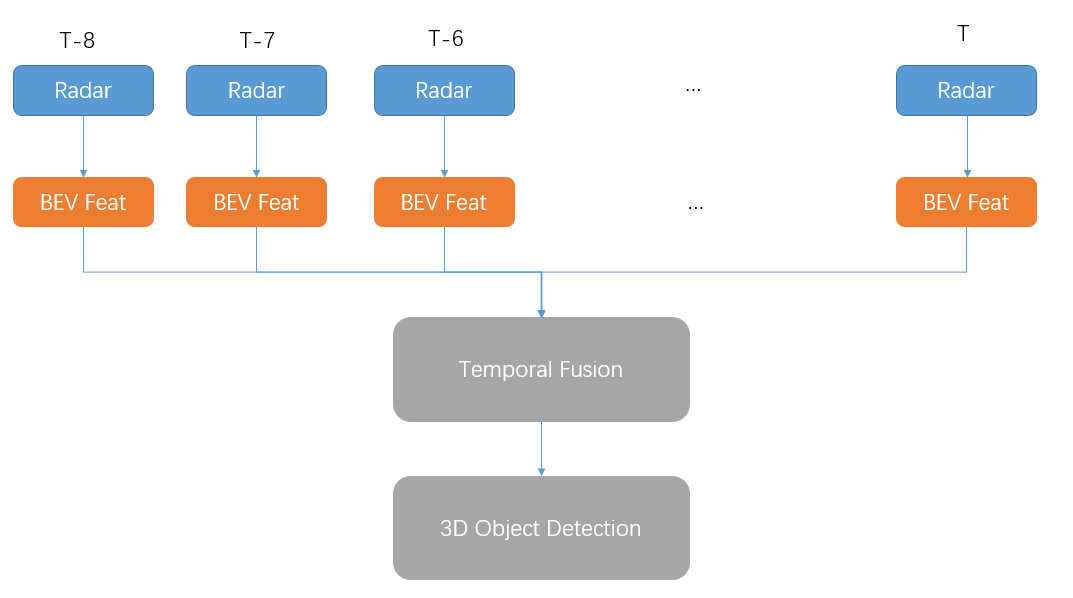 T-8 T-7 T-6 T

Radar Radar Radar ... Radar

BEV Feat BEV Feat BEV Feat ... BEV Feat

Temporal Fusion

3D Object Detection